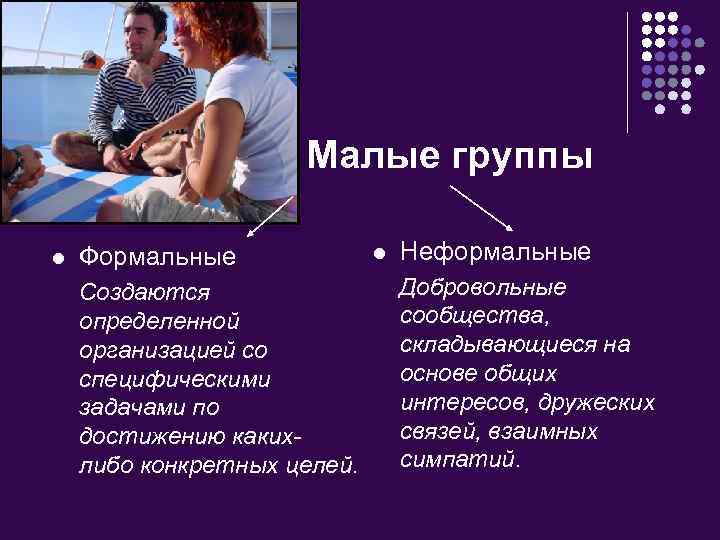 Малые группы

Формальные

Создаются определенной организацией со специфическими задачами по достижению каких-либо конкретных целей.

Неформальные

Добровольные сообщества, складывающиеся на основе общих интересов, дружеских связей, взаимных симпатий.